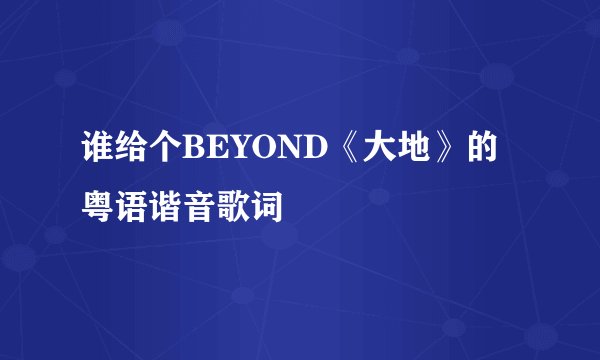 谁给个BEYOND《大地》的粤语谐音歌词